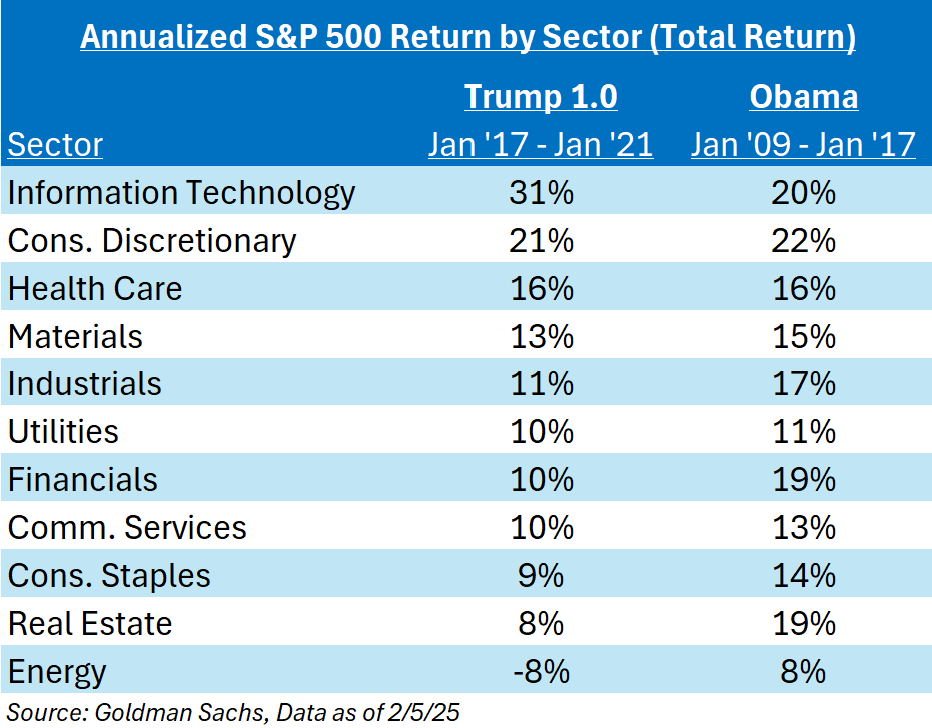 Annualized S&P 500 Return by Sector (Total Return)

| Sector | Trump 1.0 Jan '17 - Jan '21 | Obama Jan '09 - Jan '17 |
|---|---|---|
| Information Technology | 31% | 20% |
| Cons. Discretionary | 21% | 22% |
| Health Care | 16% | 16% |
| Materials | 13% | 15% |
| Industrials | 11% | 17% |
| Utilities | 10% | 11% |
| Financials | 10% | 19% |
| Comm. Services | 10% | 13% |
| Cons. Staples | 9% | 14% |
| Real Estate | 8% | 19% |
| Energy | -8% | 8% |

Source: Goldman Sachs, Data as of 2/5/25